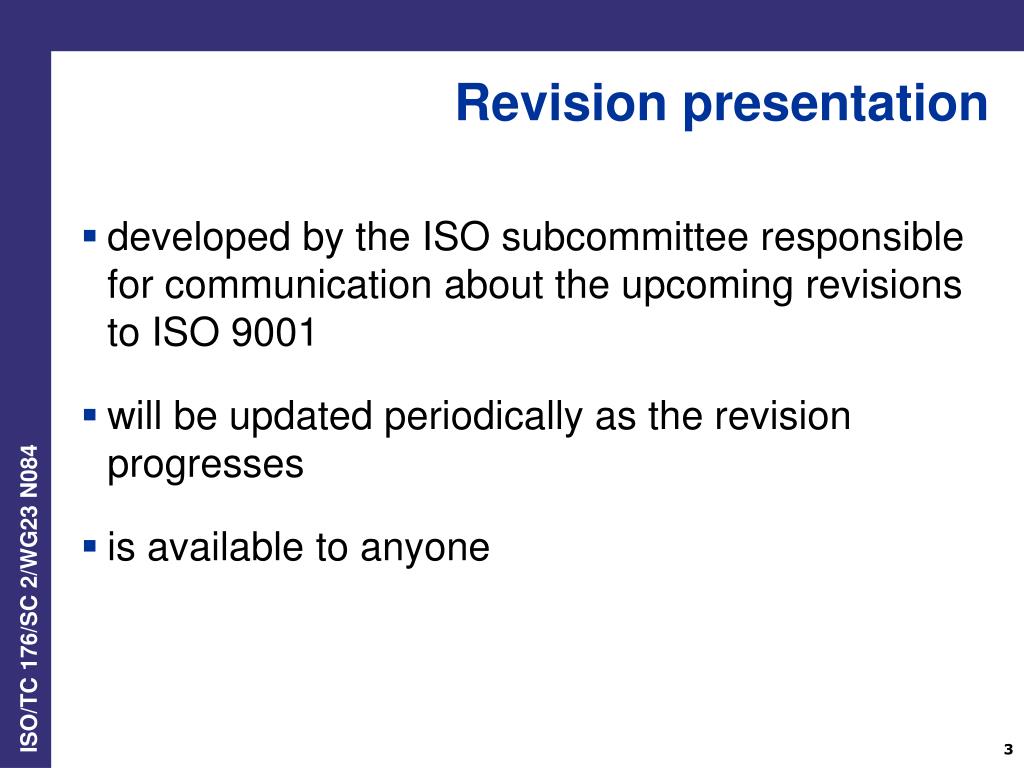 Revision presentation

▪ developed by the ISO subcommittee responsible for communication about the upcoming revisions to ISO 9001

▪ will be updated periodically as the revision progresses

▪ is available to anyone

ISO/TC 176/SC 2/WG23 N084

3